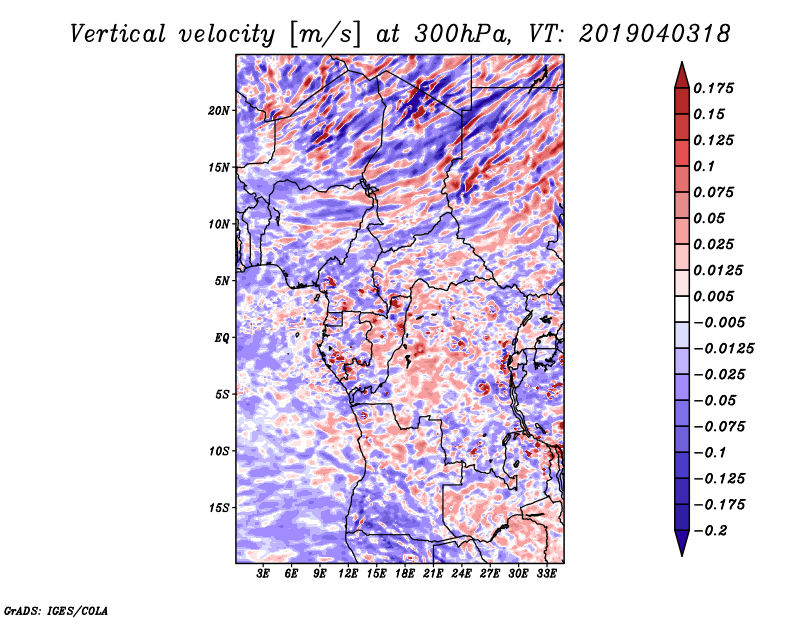 Vertical velocity [m/s] at 300hPa, VT: 2019040318

20N
15N
10N
5N
EQ
5S
10S
15S

3E 6E 9E 12E 15E 18E 21E 24E 27E 30E 33E

0.175
0.15
0.125
0.1
0.075
0.05
0.025
0.0125
0.005
−0.005
−0.0125
−0.025
−0.05
−0.075
−0.1
−0.125
−0.175
−0.2

GrADS: IGES/COLA